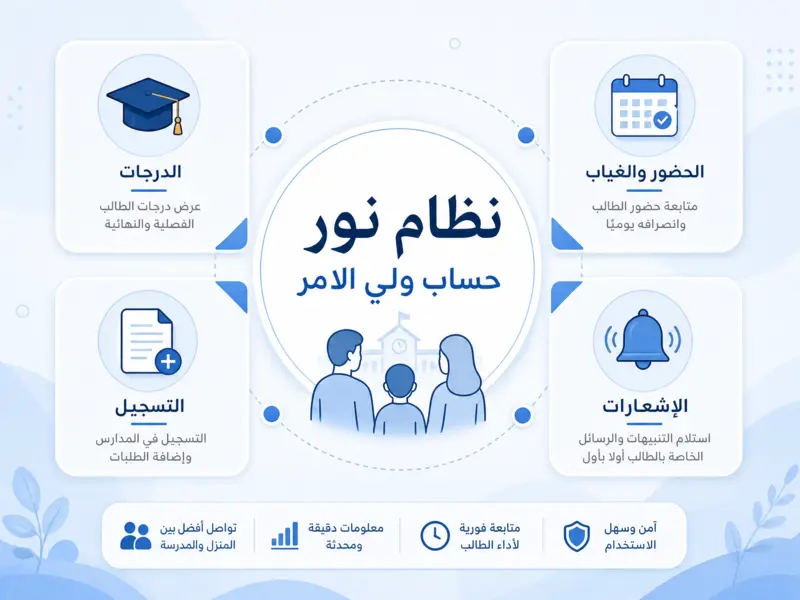 نظام نور
حساب ولي الامر

الحضور والغياب
متابعة حضور الطالب وانصرافه يوميًا

الدرجات
عرض درجات الطالب الفصلية والنهائية

الإشعارات
استلام التنبيهات والرسائل الخاصة بالطالب أولا بأول

التسجيل
التسجيل في المدارس وإضافة الطلبات

آمن وسهل الاستخدام

متابعة فورية لأداء الطالب

معلومات دقيقة ومحدثة

تواصل أفضل بين المنزل والمدرسة